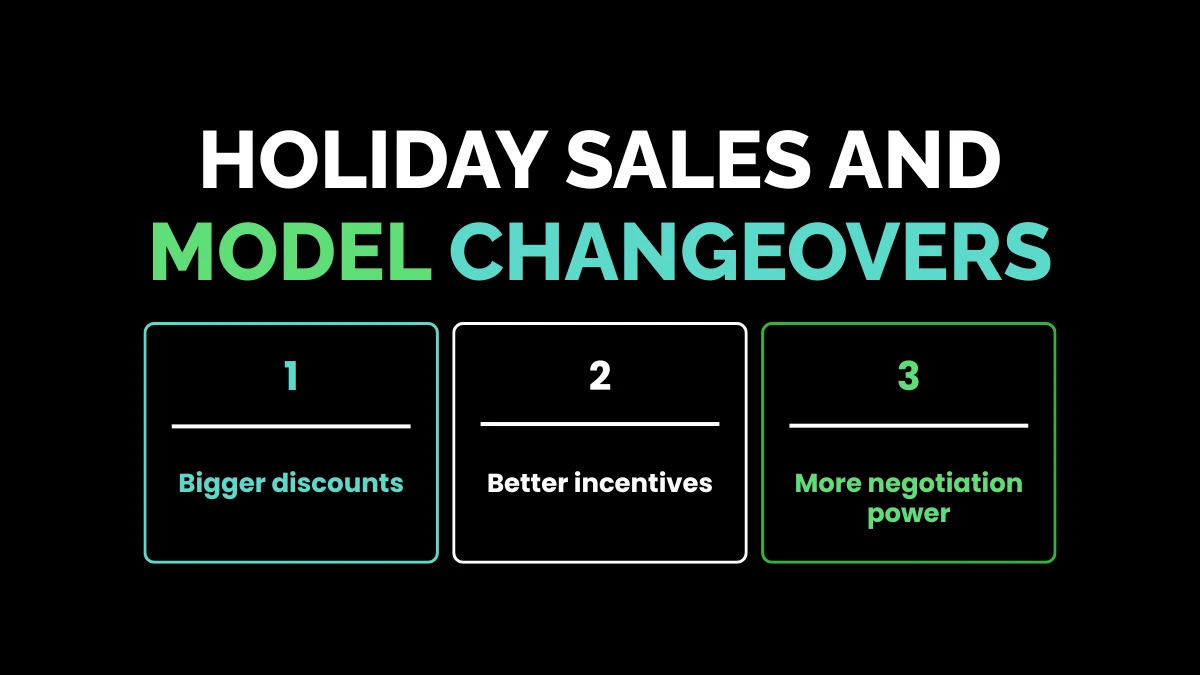 HOLIDAY SALES AND MODEL CHANGEOVERS

1

Bigger discounts

2

Better incentives

3

More negotiation power